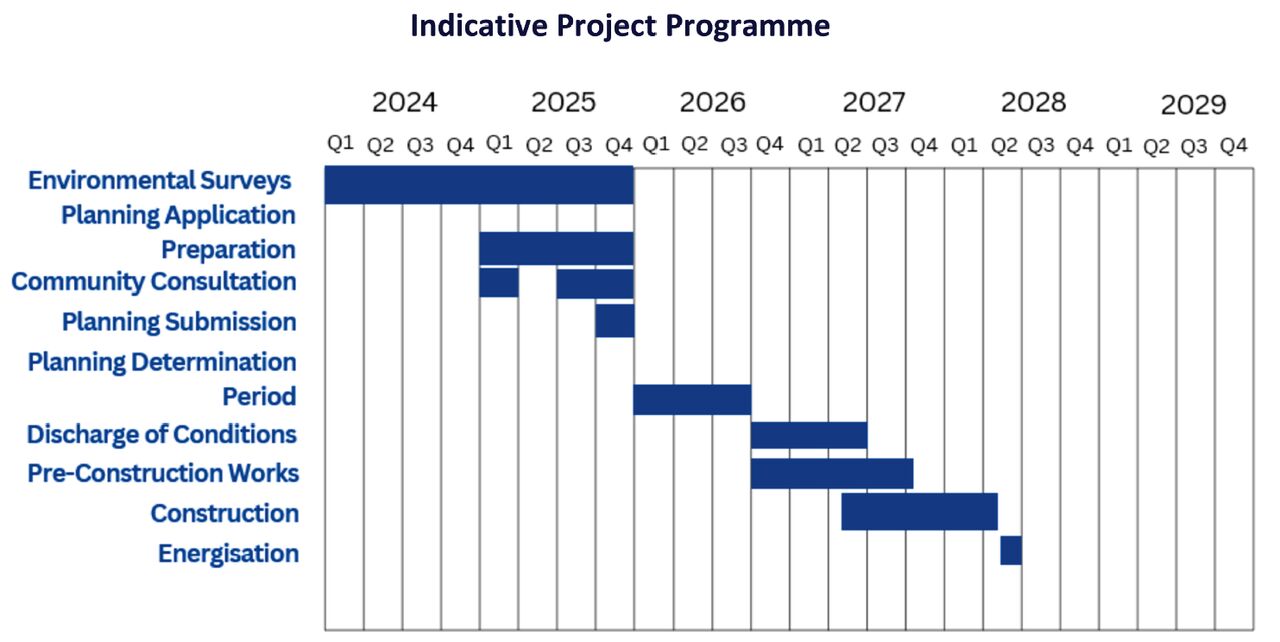 Indicative Project Programme

2024 2025 2026 2027 2028 2029

Q1 Q2 Q3 Q4 Q1 Q2 Q3 Q4 Q1 Q2 Q3 Q4 Q1 Q2 Q3 Q4 Q1 Q2 Q3 Q4 Q1 Q2 Q3 Q4

Environmental Surveys
Planning Application
Preparation
Community Consultation
Planning Submission
Planning Determination
Period
Discharge of Conditions
Pre-Construction Works
Construction
Energisation